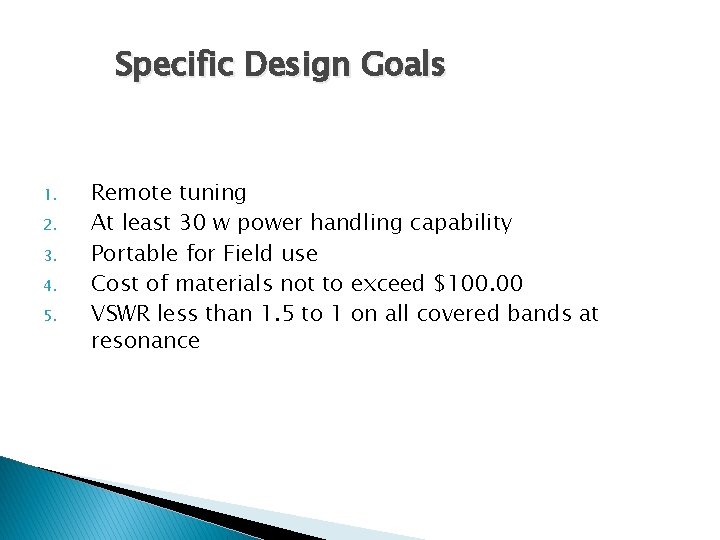 Specific Design Goals

1. Remote tuning
2. At least 30 w power handling capability
3. Portable for Field use
4. Cost of materials not to exceed \$100.00
5. VSWR less than 1.5 to 1 on all covered bands at resonance